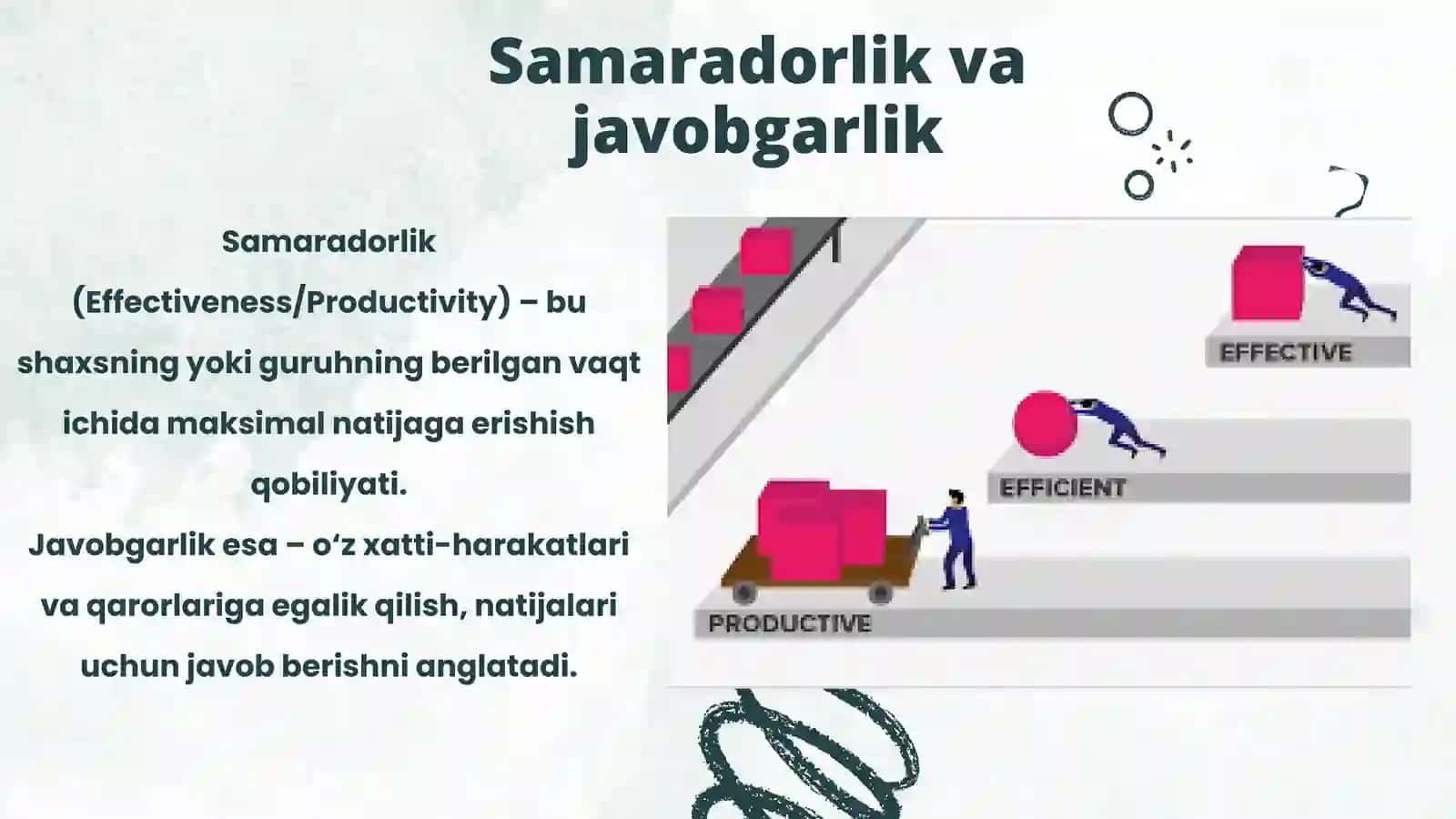 Samaradorlik va javobgarlik

Samaradorlik (Effectiveness/Productivity) – bu shaxsning yoki guruhning berilgan vaqt ichida maksimal natijaga erishish qobiliyati.
Javobgarlik esa – o‘z xatti-harakatlari va qarorlariga egalik qilish, natijalari uchun javob berishni anglatadi.

EFFECTIVE
EFFICIENT
PRODUCTIVE